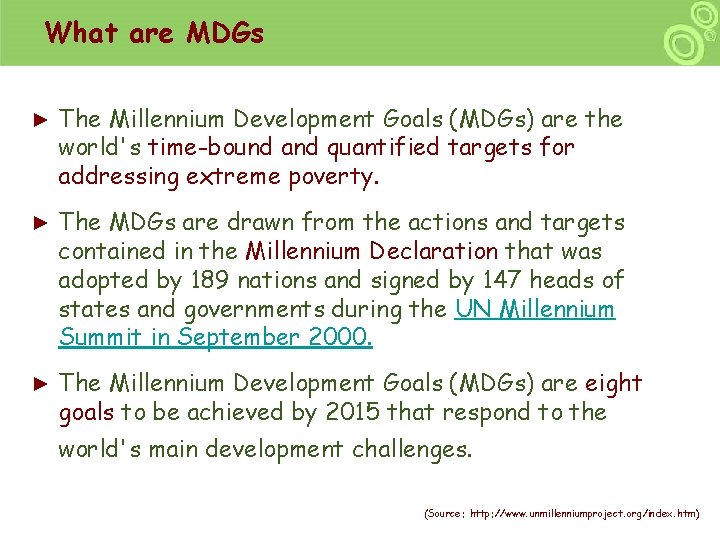 What are MDGs

► The Millennium Development Goals (MDGs) are the world's time-bound and quantified targets for addressing extreme poverty.

► The MDGs are drawn from the actions and targets contained in the Millennium Declaration that was adopted by 189 nations and signed by 147 heads of states and governments during the UN Millennium Summit in September 2000.

► The Millennium Development Goals (MDGs) are eight goals to be achieved by 2015 that respond to the world's main development challenges.

(Source: http://www.unmillenniumproject.org/index.htm)